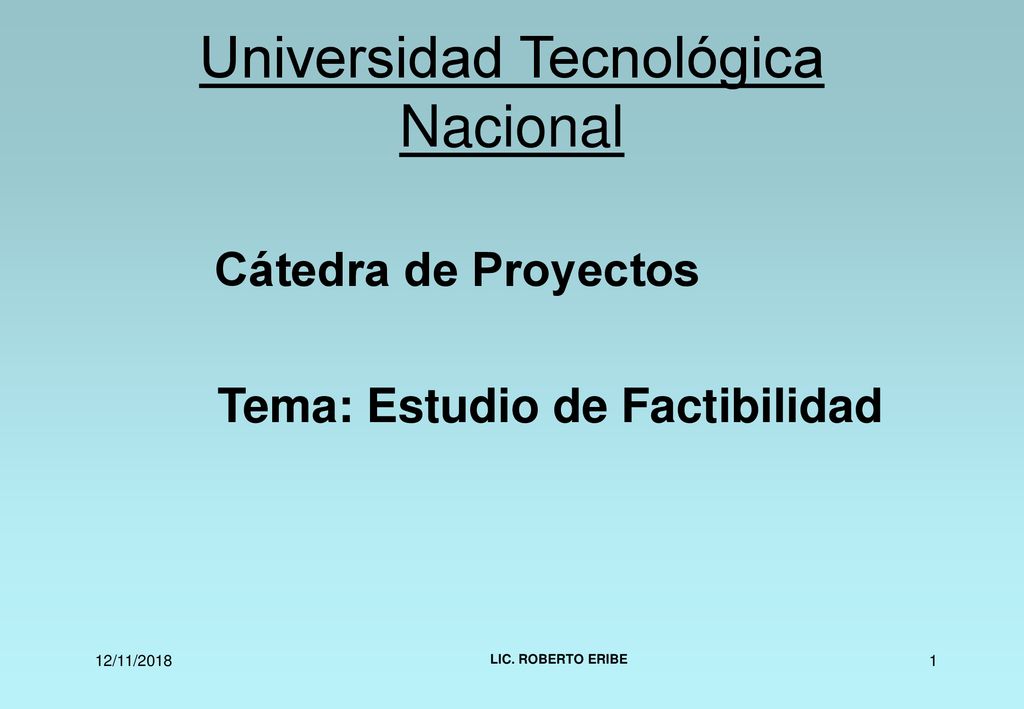 Universidad Tecnológica Nacional

Cátedra de Proyectos

Tema: Estudio de Factibilidad

12/11/2018

LIC. ROBERTO ERIBE

1